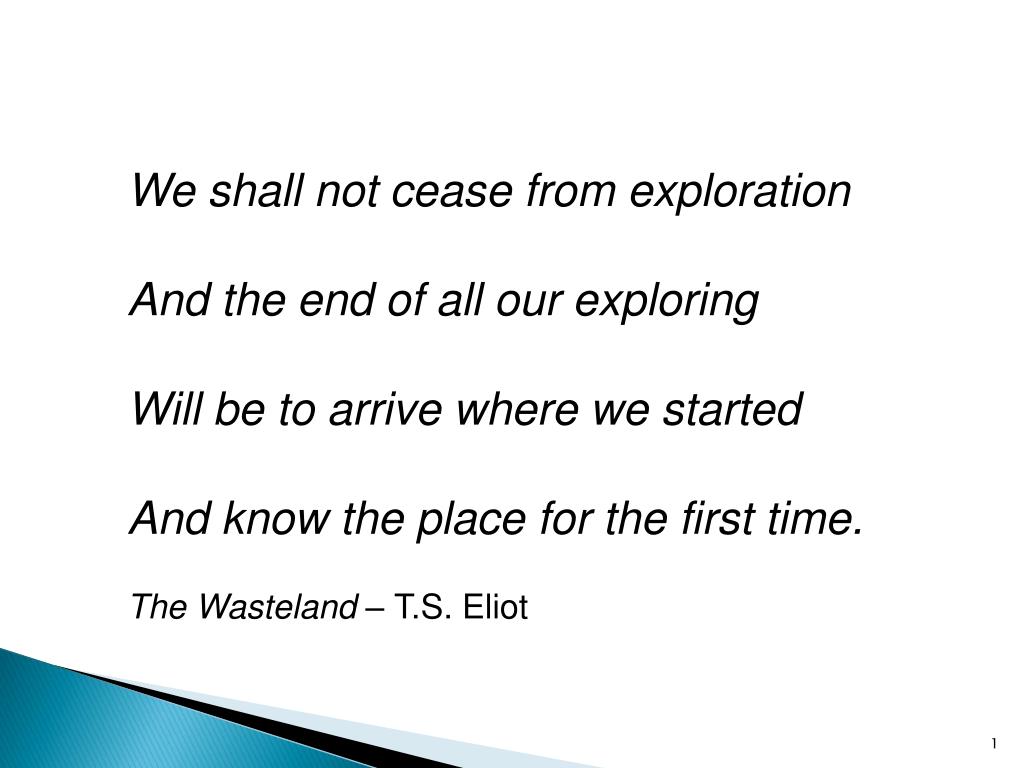 We shall not cease from exploration

And the end of all our exploring

Will be to arrive where we started

And know the place for the first time.

The Wasteland – T.S. Eliot

1